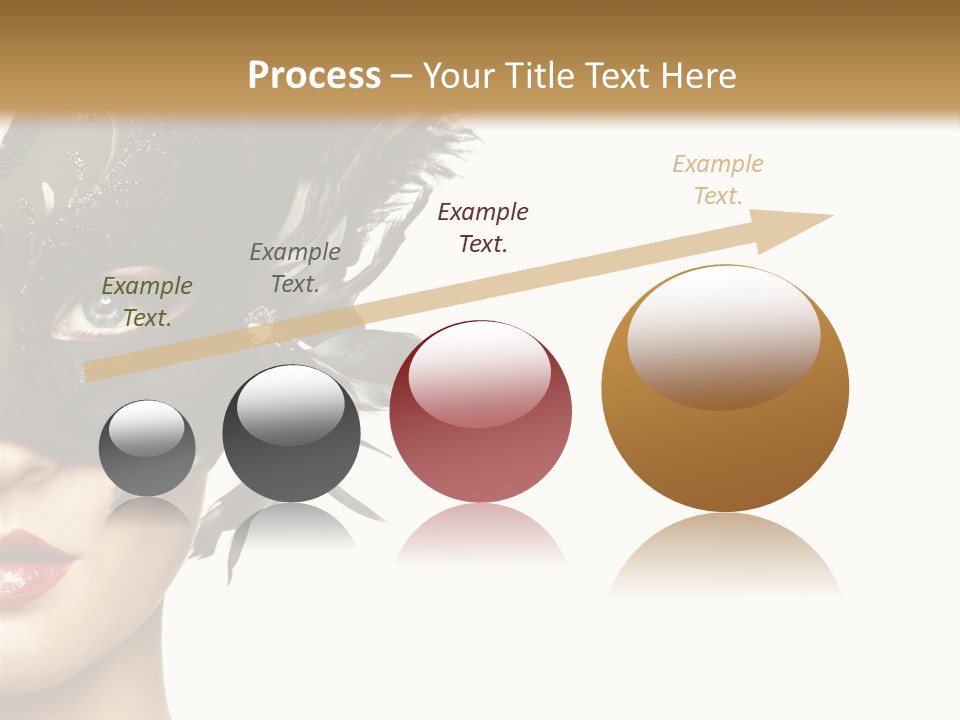 Process – Your Title Text Here

Example Text.

Example Text.

Example Text.

Example Text.